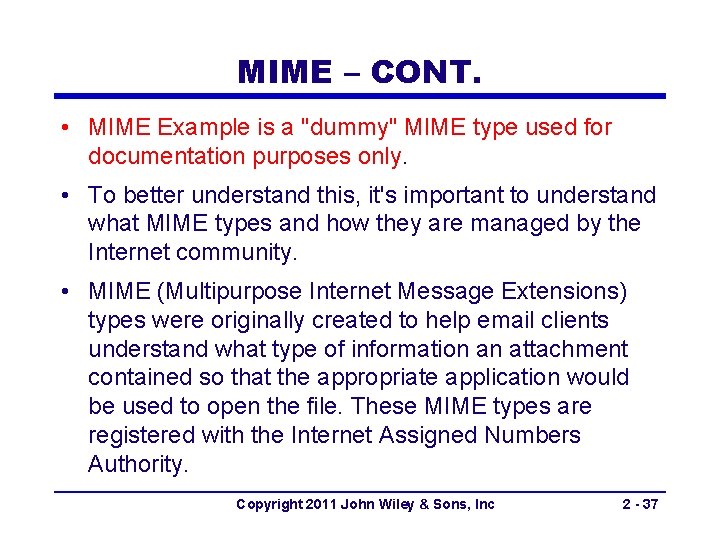 MIME – CONT.

• MIME Example is a "dummy" MIME type used for documentation purposes only.

• To better understand this, it's important to understand what MIME types and how they are managed by the Internet community.

• MIME (Multipurpose Internet Message Extensions) types were originally created to help email clients understand what type of information an attachment contained so that the appropriate application would be used to open the file. These MIME types are registered with the Internet Assigned Numbers Authority.

Copyright 2011 John Wiley & Sons, Inc

2 - 37